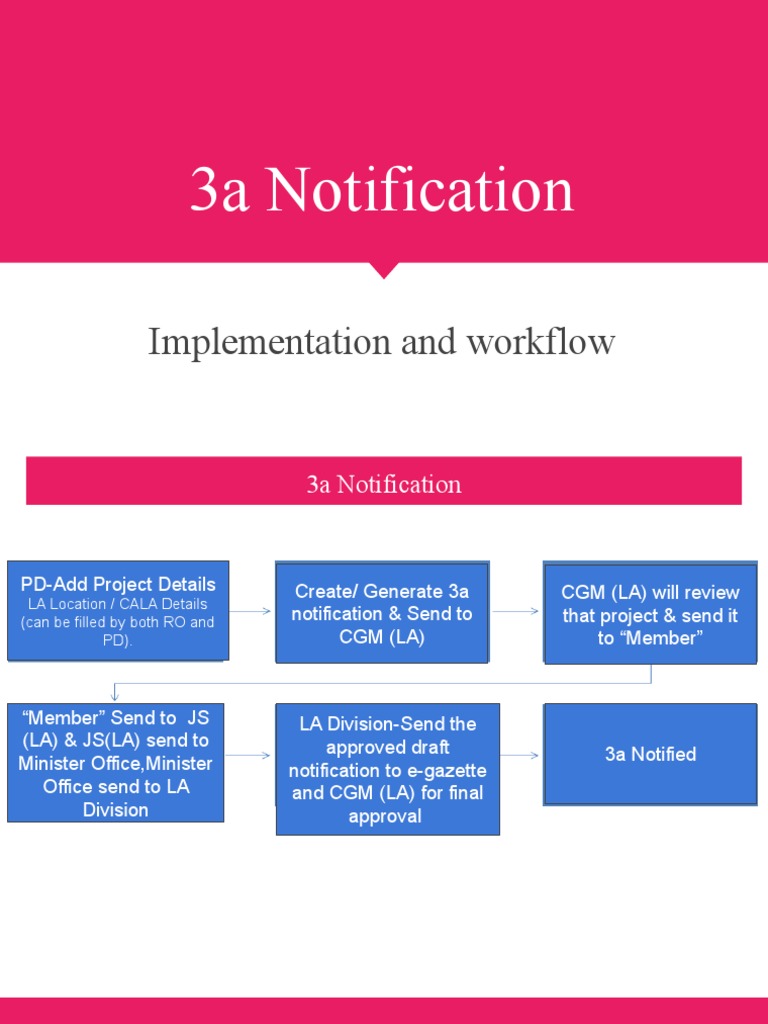 3a Notification

Implementation and workflow

3a Notification

PD-Add Project Details
LA Location / CALA Details (can be filled by both RO and PD).

Create/ Generate 3a notification & Send to CGM (LA)

CGM (LA) will review that project & send it to “Member”

“Member” Send to JS (LA) & JS(LA) send to Minister Office,Minister Office send to LA Division

LA Division-Send the approved draft notification to e-gazette and CGM (LA) for final approval

3a Notified